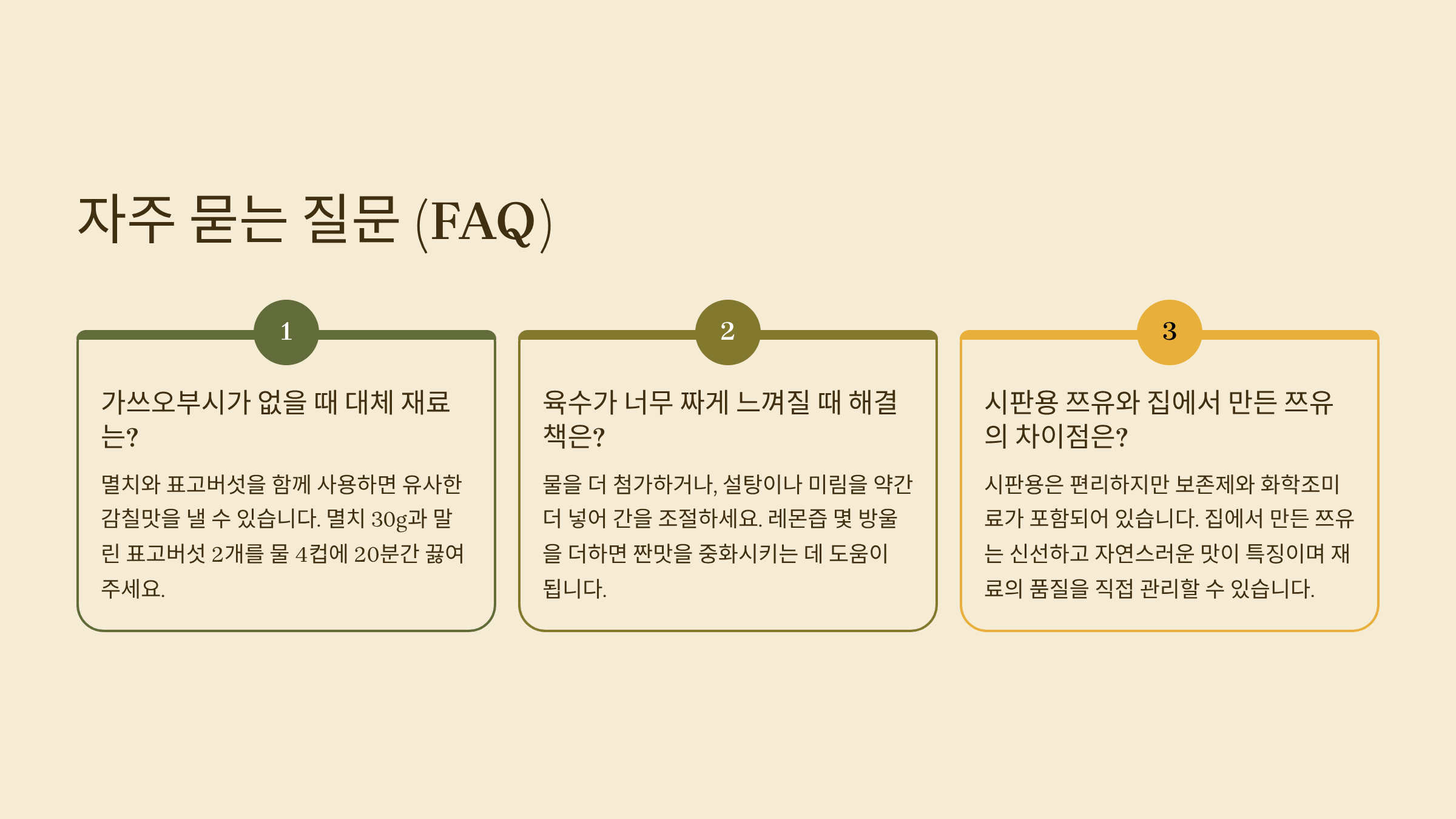 자주 묻는 질문 (FAQ)

1

가쓰오부시가 없을 때 대체 재료는?

멸치와 표고버섯을 함께 사용하면 유사한 감칠맛을 낼 수 있습니다. 멸치 30g과 말린 표고버섯 2개를 물 4컵에 20분간 끓여주세요.

2

육수가 너무 짜게 느껴질 때 해결책은?

물을 더 첨가하거나, 설탕이나 미림을 약간 더 넣어 간을 조절하세요. 레몬즙 몇 방울을 더하면 짠맛을 중화시키는 데 도움이 됩니다.

3

시판용 쯔유와 집에서 만든 쯔유의 차이점은?

시판용은 편리하지만 보존제와 화학조미료가 포함되어 있습니다. 집에서 만든 쯔유는 신선하고 자연스러운 맛이 특징이며 재료의 품질을 직접 관리할 수 있습니다.